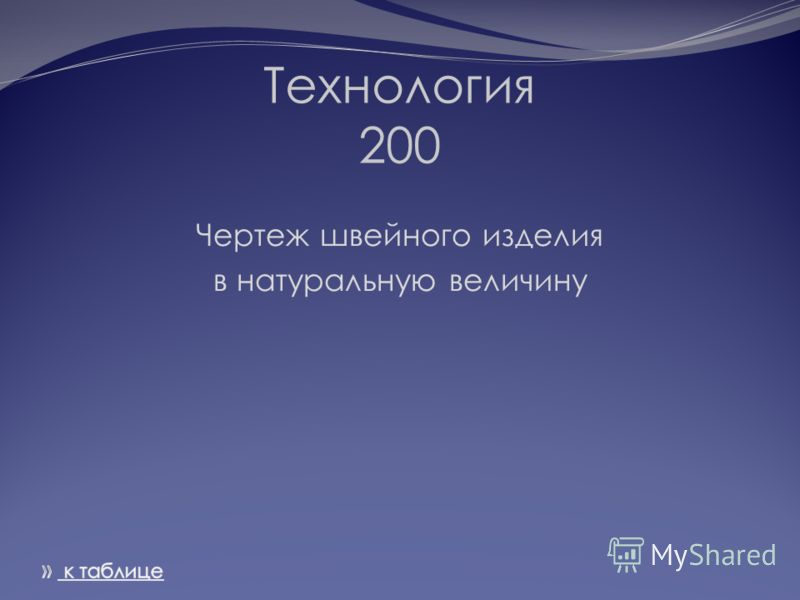 Технология
200

Чертеж швейного изделия в натуральную величину

» к таблице

MyShared